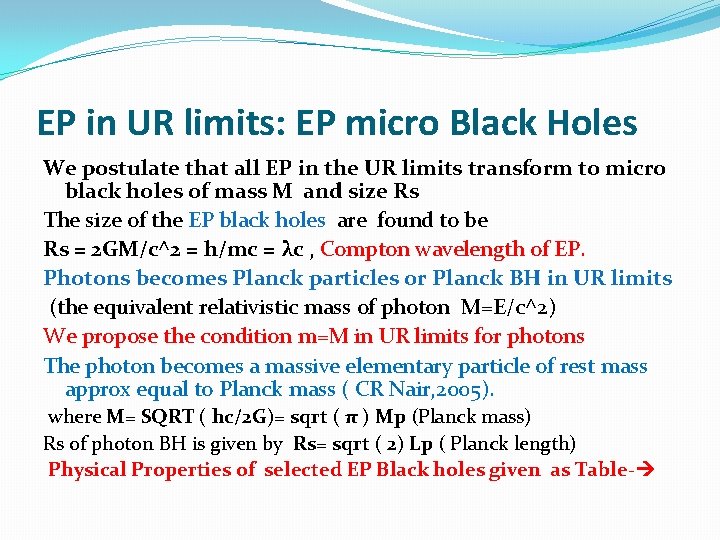 EP in UR limits: EP micro Black Holes

We postulate that all EP in the UR limits transform to micro black holes of mass M and size Rs

The size of the EP black holes are found to be

Rs = 2GM/c^2 = h/mc = λc , Compton wavelength of EP.

Photons becomes Planck particles or Planck BH in UR limits

(the equivalent relativistic mass of photon M=E/c^2)

We propose the condition m=M in UR limits for photons

The photon becomes a massive elementary particle of rest mass approx equal to Planck mass ( CR Nair,2005).

where M= SQRT ( hc/2G)= sqrt ( π ) Mp (Planck mass)

Rs of photon BH is given by Rs= sqrt ( 2) Lp ( Planck length)

Physical Properties of selected EP Black holes given as Table-→